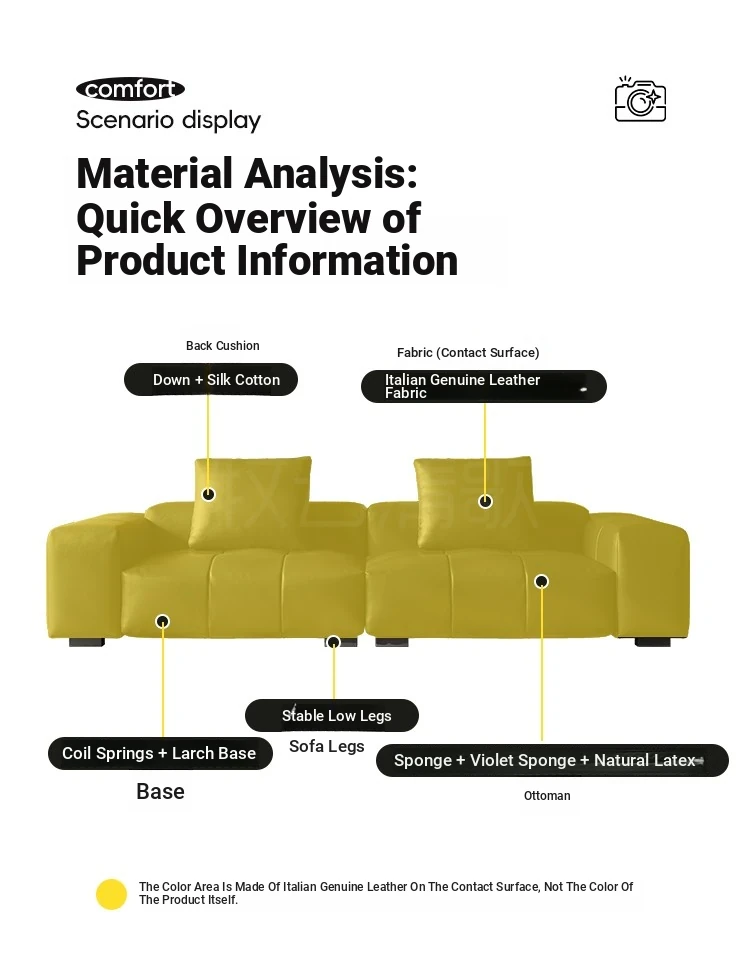 comfort
Scenario display

Material Analysis: Quick Overview of Product Information

Back Cushion
Down + Silk Cotton

Fabric (Contact Surface)
Italian Genuine Leather Fabric

Stable Low Legs
Sofa Legs

Coil Springs + Larch Base
Base

Sponge + Violet Sponge + Natural Latex
Ottoman

The Color Area Is Made Of Italian Genuine Leather On The Contact Surface, Not The Color Of The Product Itself.